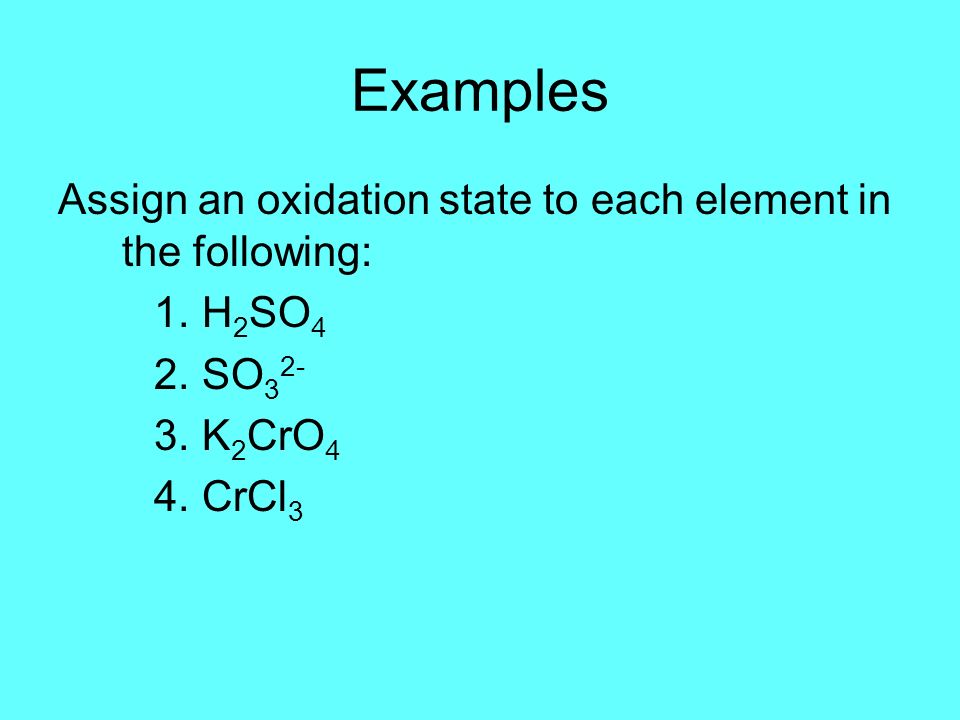 Examples

Assign an oxidation state to each element in the following:

1. $H_2SO_4$
2. $SO_3^{2-}$
3. $K_2CrO_4$
4. $CrCl_3$